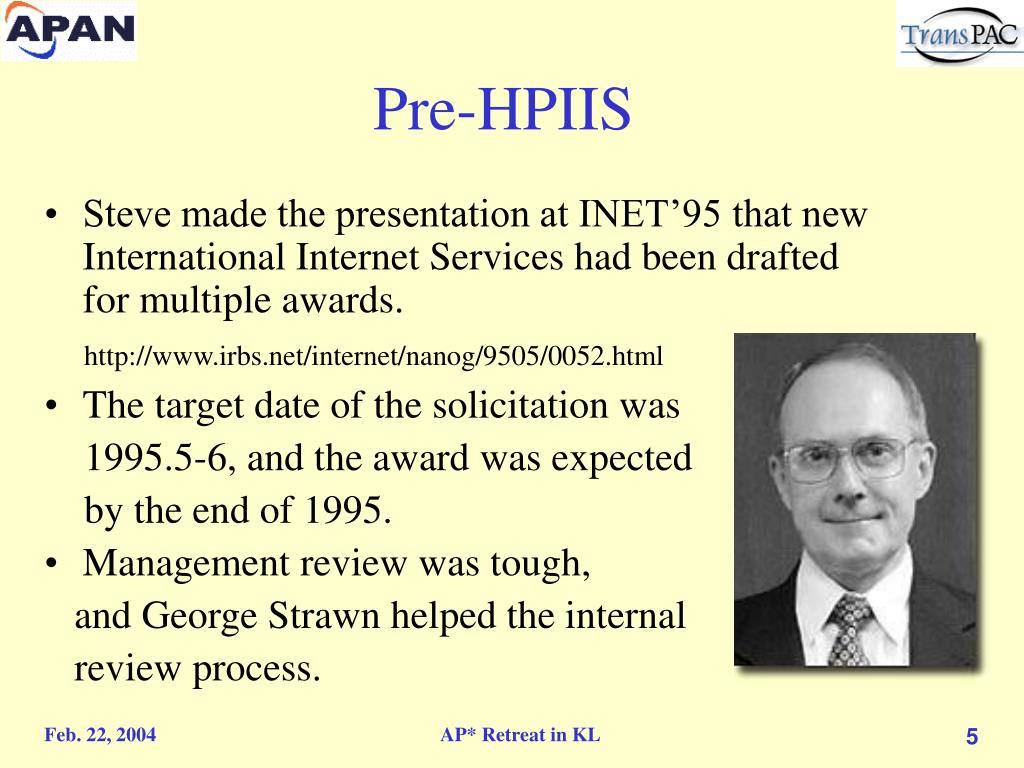 APAN

TransPAC

Pre-HPIIS

• Steve made the presentation at INET’95 that new International Internet Services had been drafted for multiple awards.

http://www.irbs.net/internet/nanog/9505/0052.html

• The target date of the solicitation was 1995.5-6, and the award was expected by the end of 1995.

• Management review was tough, and George Strawn helped the internal review process.

Feb. 22, 2004

AP* Retreat in KL

5